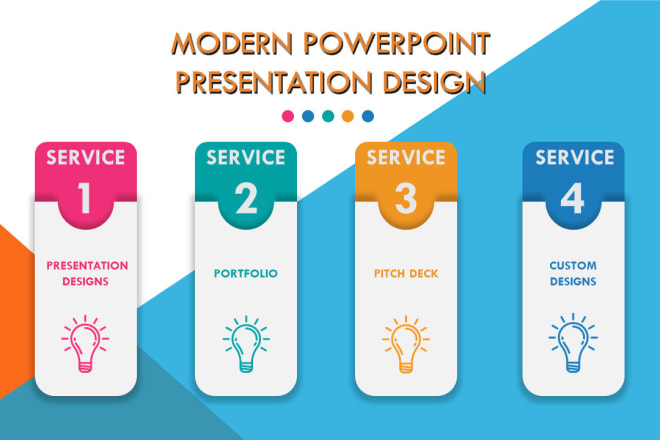 MODERN POWERPOINT PRESENTATION DESIGN

SERVICE
1
PRESENTATION DESIGNS

SERVICE
2
PORTFOLIO

SERVICE
3
PITCH DECK

SERVICE
4
CUSTOM DESIGNS